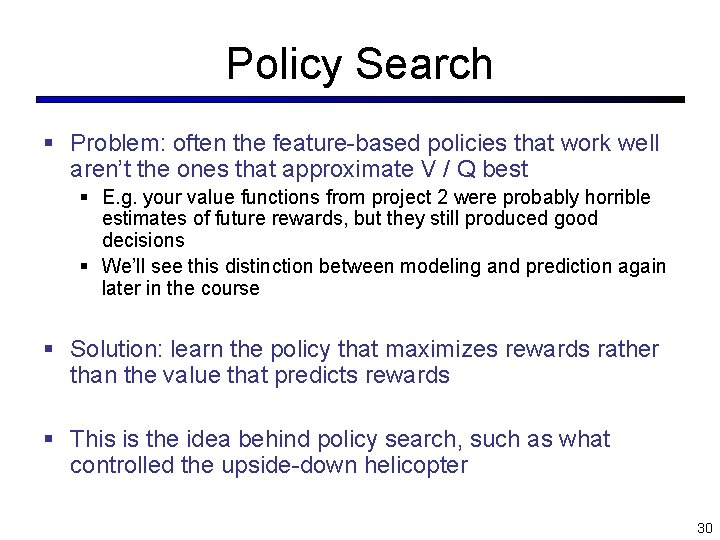 Policy Search

▪ Problem: often the feature-based policies that work well aren't the ones that approximate V / Q best
  ▪ E.g. your value functions from project 2 were probably horrible estimates of future rewards, but they still produced good decisions
  ▪ We'll see this distinction between modeling and prediction again later in the course

▪ Solution: learn the policy that maximizes rewards rather than the value that predicts rewards

▪ This is the idea behind policy search, such as what controlled the upside-down helicopter

30